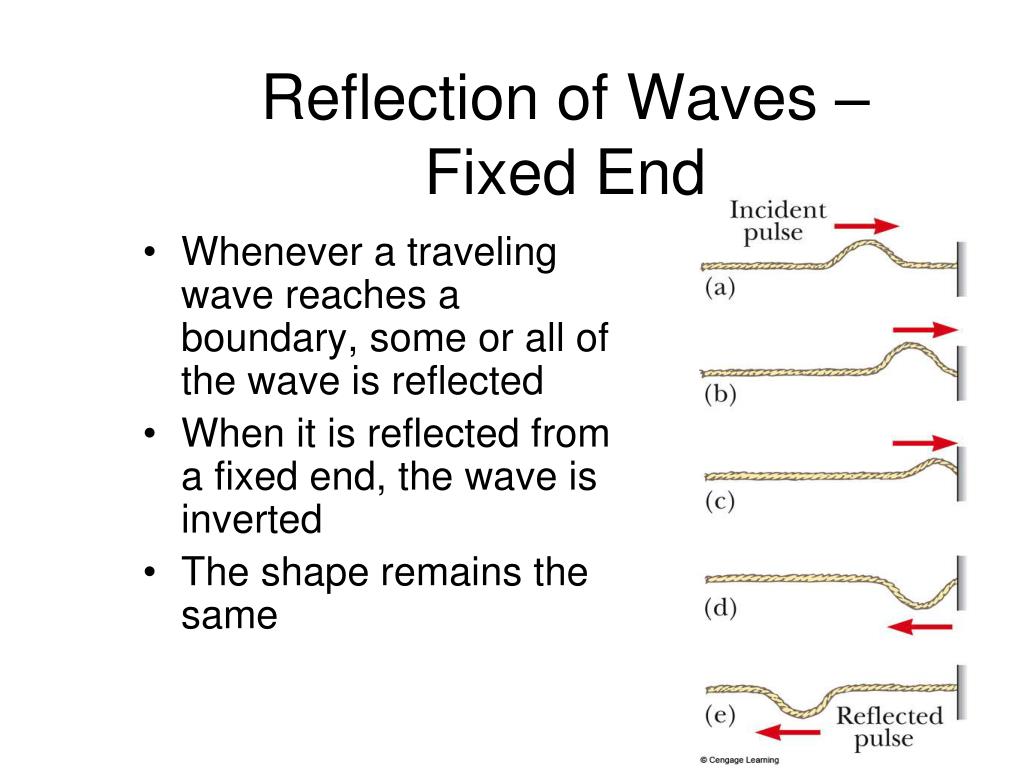 Reflection of Waves – Fixed End

• Whenever a traveling wave reaches a boundary, some or all of the wave is reflected
• When it is reflected from a fixed end, the wave is inverted
• The shape remains the same

Incident pulse
(a)
(b)
(c)
(d)
(e)
Reflected pulse
© Cengage Learning